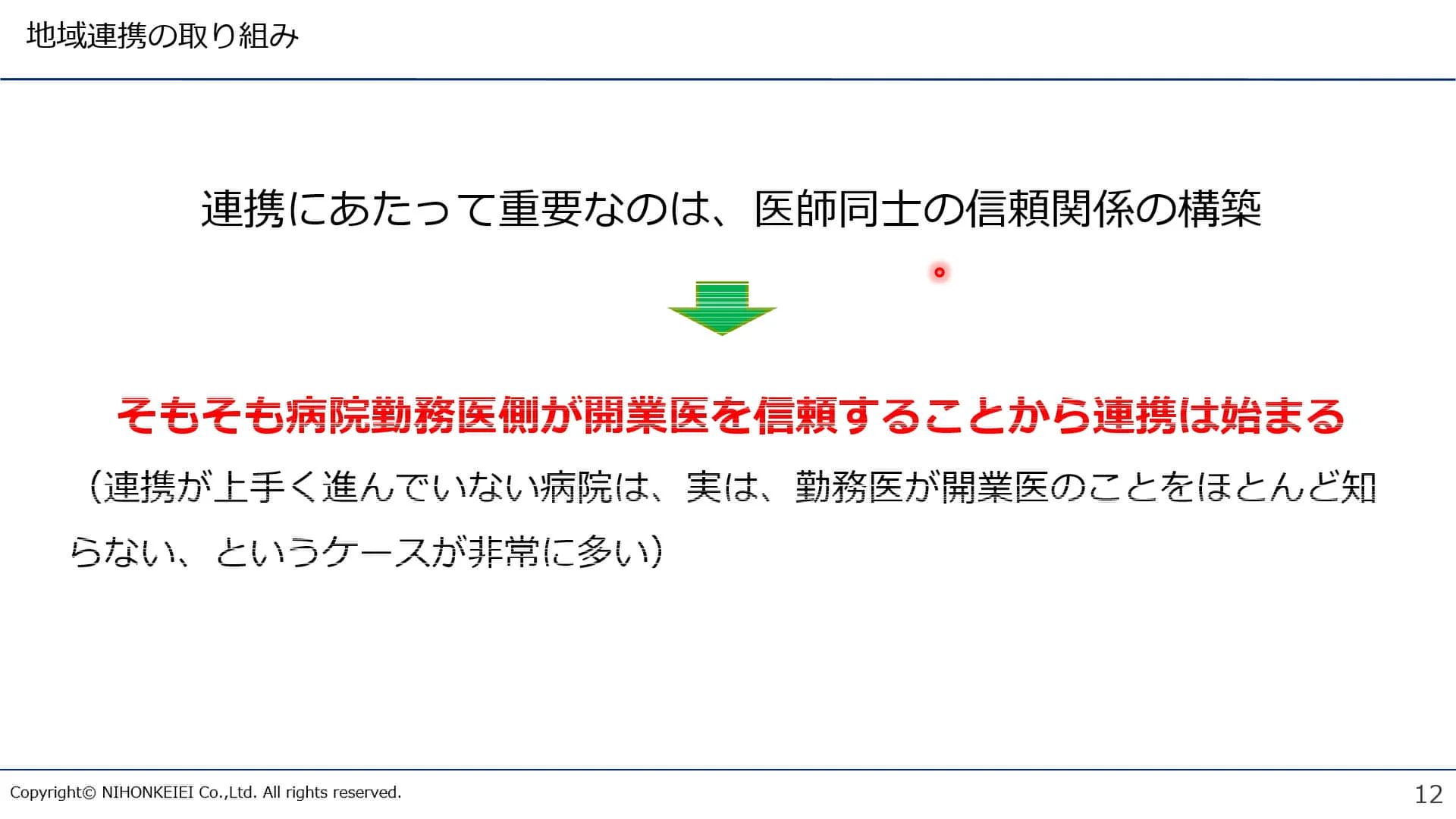 地域連携の取り組み

連携にあたって重要なのは、医師同士の信頼関係の構築

そもそも病院勤務医側が開業医を信頼することから連携は始まる

（連携が上手く進んでいない病院は、実は、勤務医が開業医のことをほとんど知らない、というケースが非常に多い）

Copyright© NIHONKEIEI Co.,Ltd. All rights reserved.

12